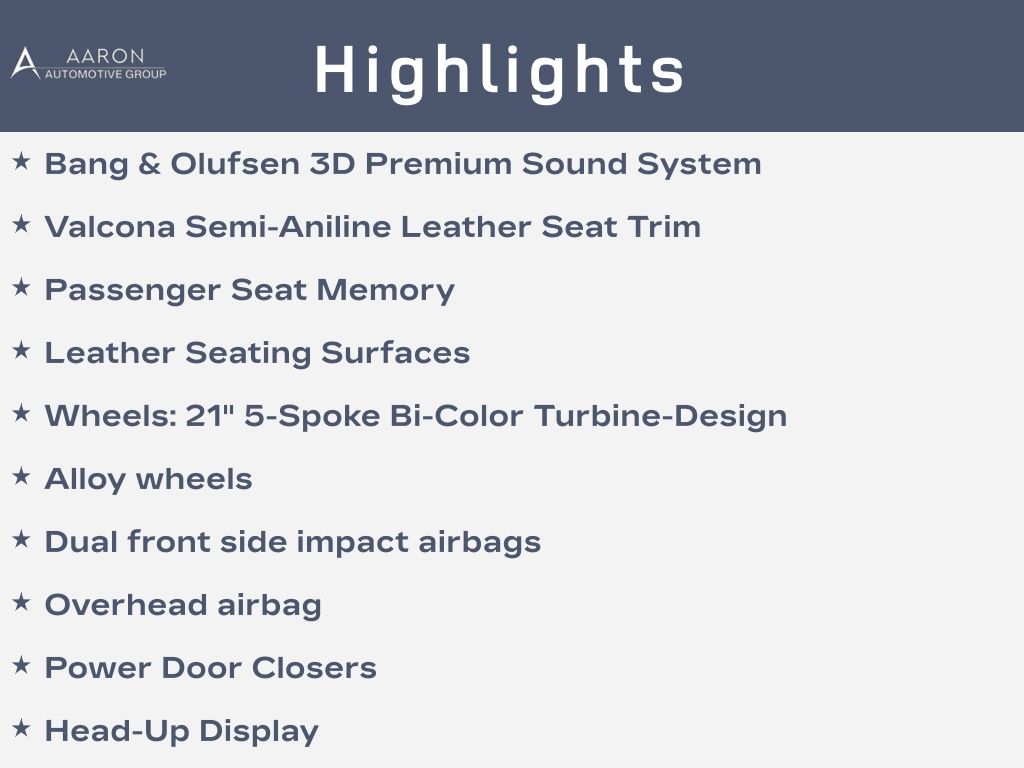 AARON
AUTOMOTIVE GROUP

Highlights

★ Bang & Olufsen 3D Premium Sound System
★ Valcona Semi-Aniline Leather Seat Trim
★ Passenger Seat Memory
★ Leather Seating Surfaces
★ Wheels: 21" 5-Spoke Bi-Color Turbine-Design
★ Alloy wheels
★ Dual front side impact airbags
★ Overhead airbag
★ Power Door Closers
★ Head-Up Display